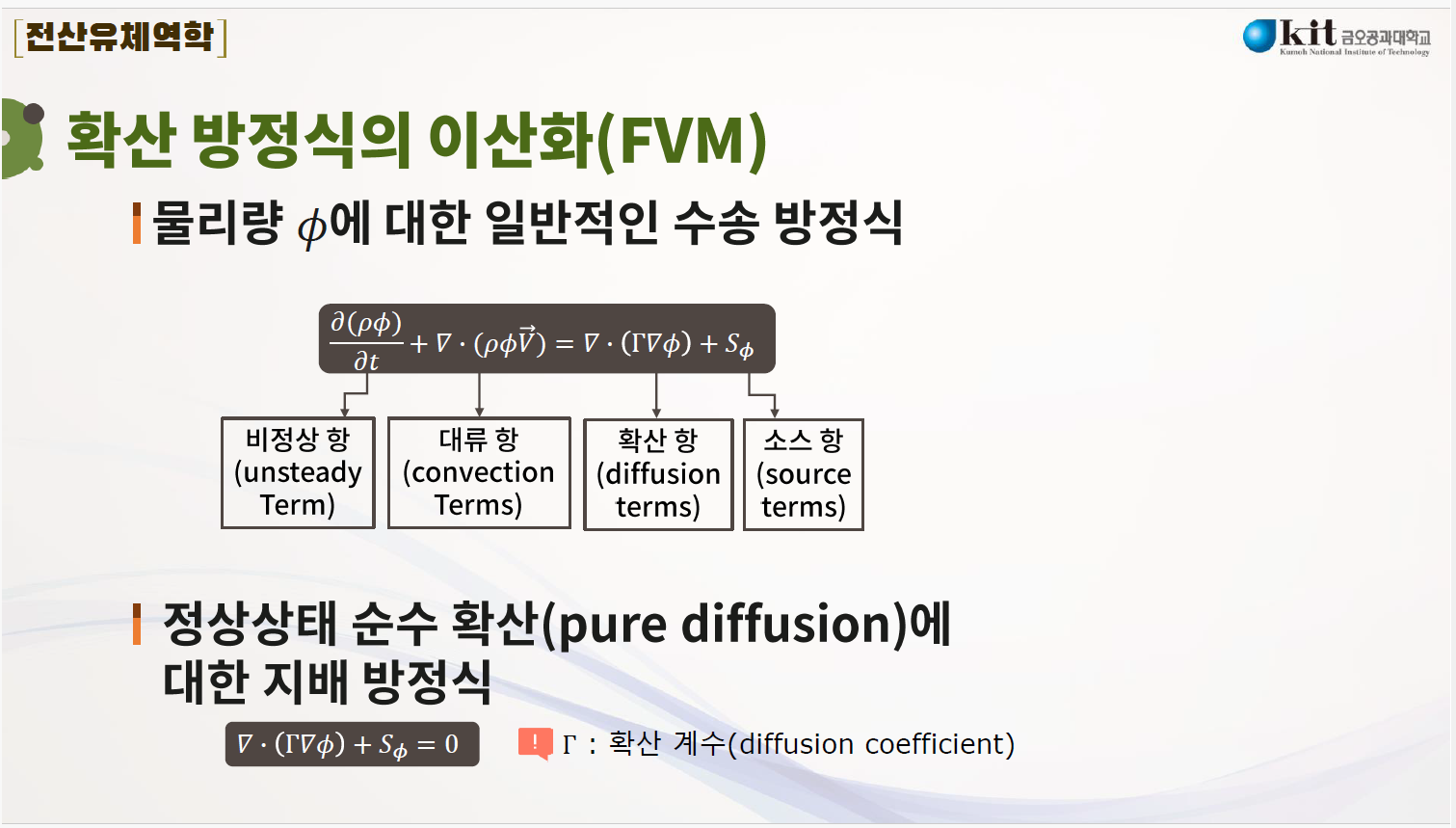 [전산유체역학]

kit 금오공과대학교
Kumoh National Institute of Technology

확산 방정식의 이산화(FVM)

물리량 $\phi$에 대한 일반적인 수송 방정식

$\frac{\partial(\rho\phi)}{\partial t} + \nabla \cdot (\rho\phi\vec{V}) = \nabla \cdot (\Gamma\nabla\phi) + S_\phi$

비정상 항 (unsteady Term)

대류 항 (convection Terms)

확산 항 (diffusion terms)

소스 항 (source terms)

정상상태 순수 확산(pure diffusion)에 대한 지배 방정식

$\nabla \cdot (\Gamma\nabla\phi) + S_\phi = 0$

! $\Gamma$ : 확산 계수(diffusion coefficient)